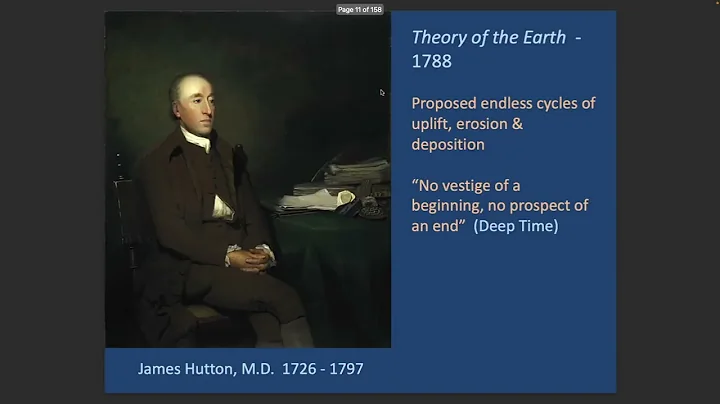 Page 11 of 158

Theory of the Earth - 1788

Proposed endless cycles of uplift, erosion & deposition

“No vestige of a beginning, no prospect of an end” (Deep Time)

James Hutton, M.D. 1726 - 1797